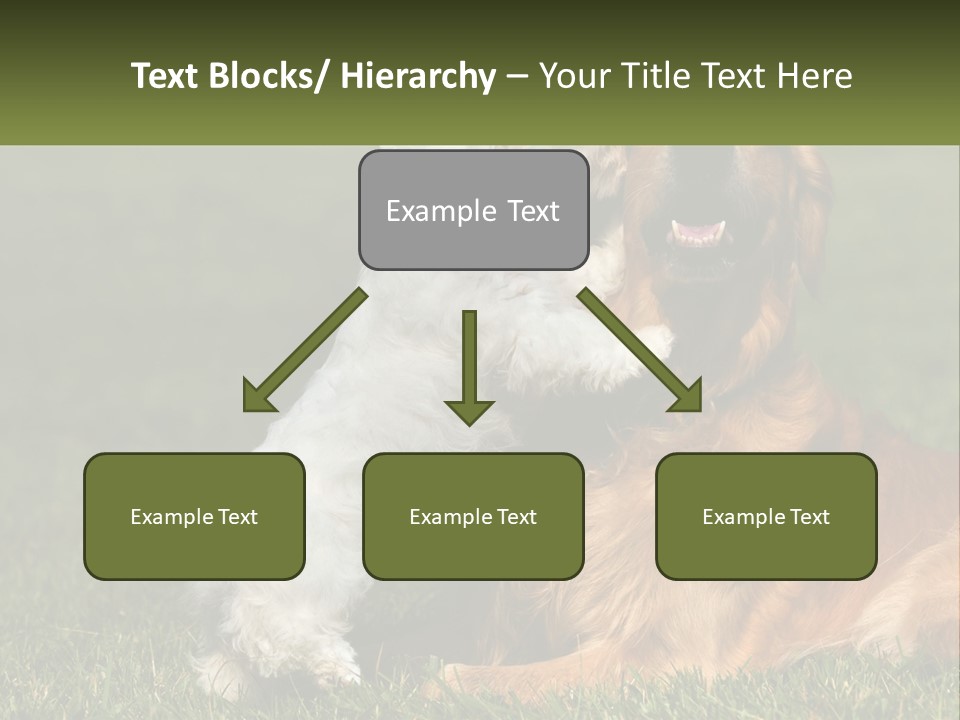 Text Blocks/ Hierarchy – Your Title Text Here

Example Text

Example Text

Example Text

Example Text